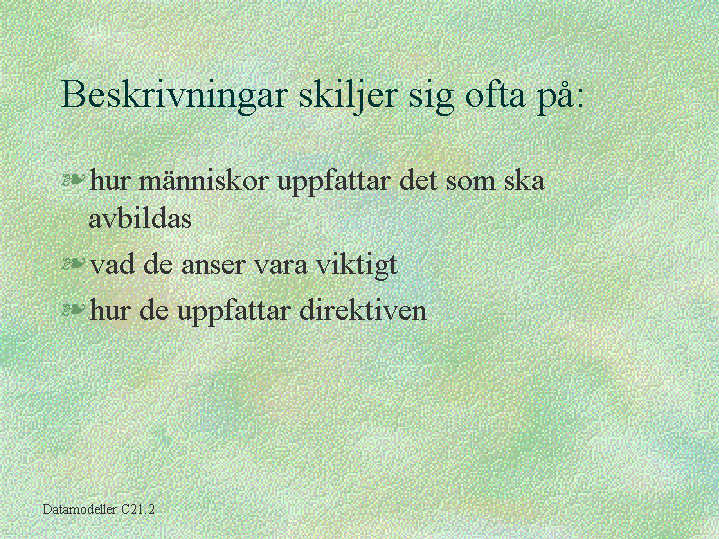 Beskrivningar skiljer sig ofta på:

hur människor uppfattar det som ska avbildas

vad de anser vara viktigt

hur de uppfattar direktiven

Datamodeller C21.2